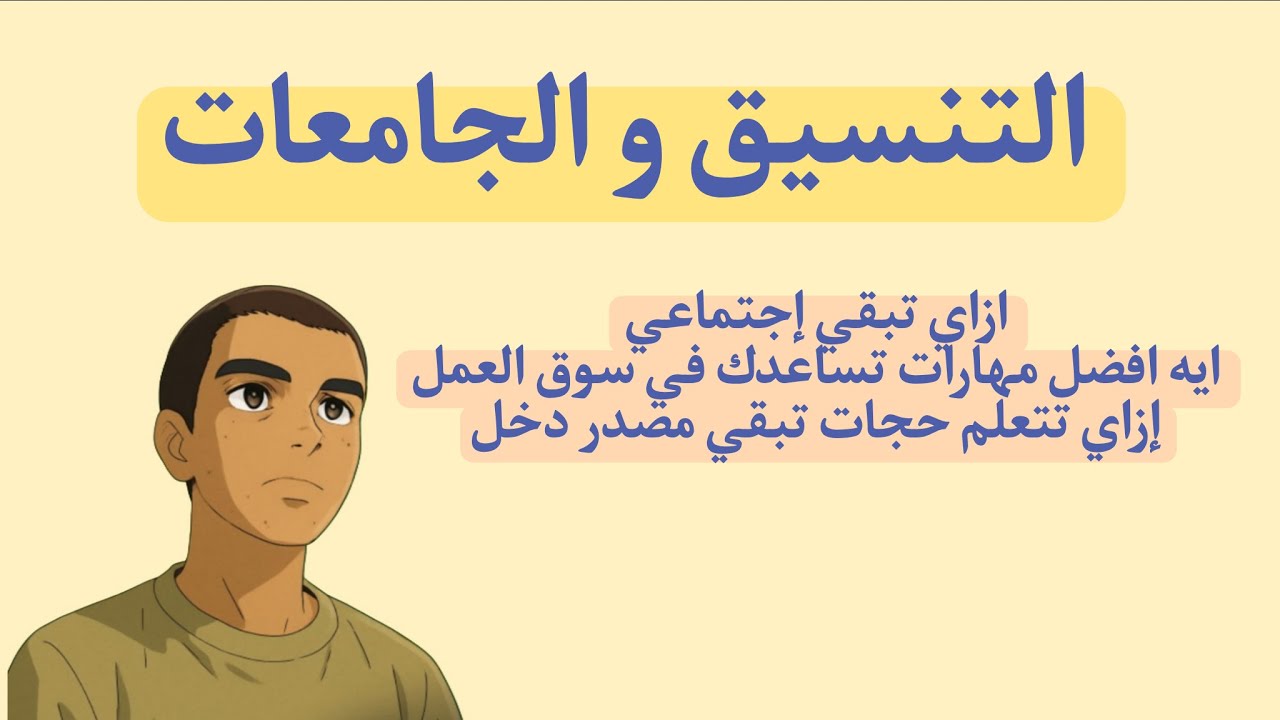 التنسيق و الجامعات

ازاي تبقي إجتماعي
ايه افضل مهارات تساعدك في سوق العمل
إزاي تتعلم حجات تبقي مصدر دخل